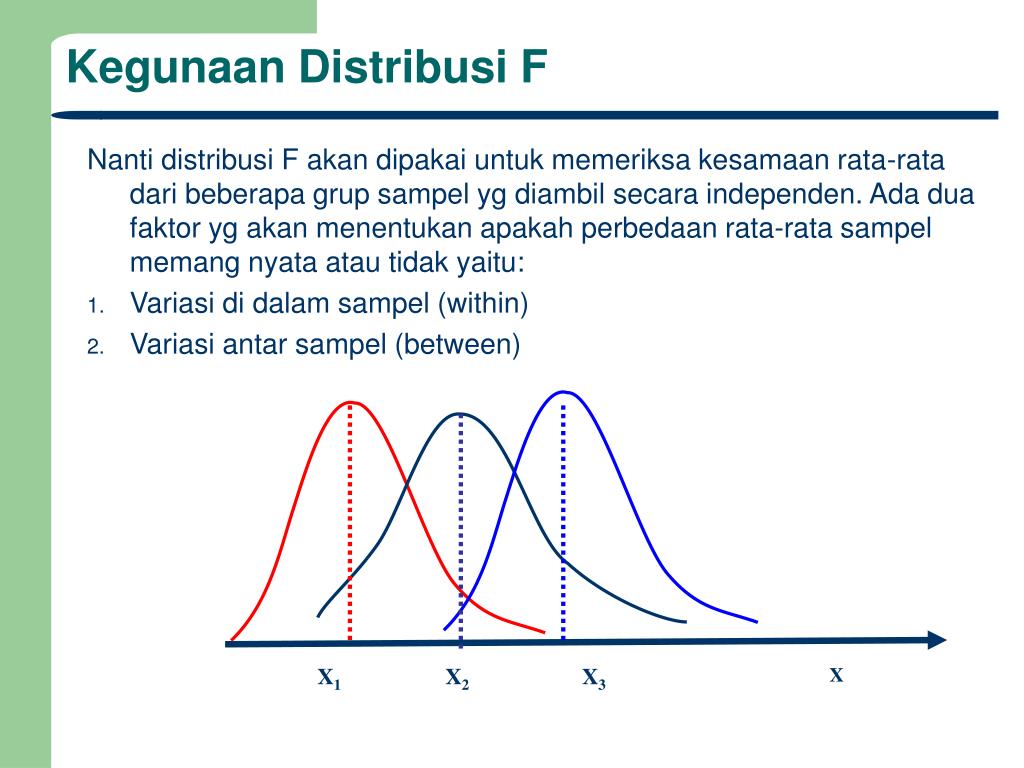 Kegunaan Distribusi F

Nanti distribusi F akan dipakai untuk memeriksa kesamaan rata-rata dari beberapa grup sampel yg diambil secara independen. Ada dua faktor yg akan menentukan apakah perbedaan rata-rata sampel memang nyata atau tidak yaitu:

1. Variasi di dalam sampel (within)
2. Variasi antar sampel (between)

$X_1$ $X_2$ $X_3$ X